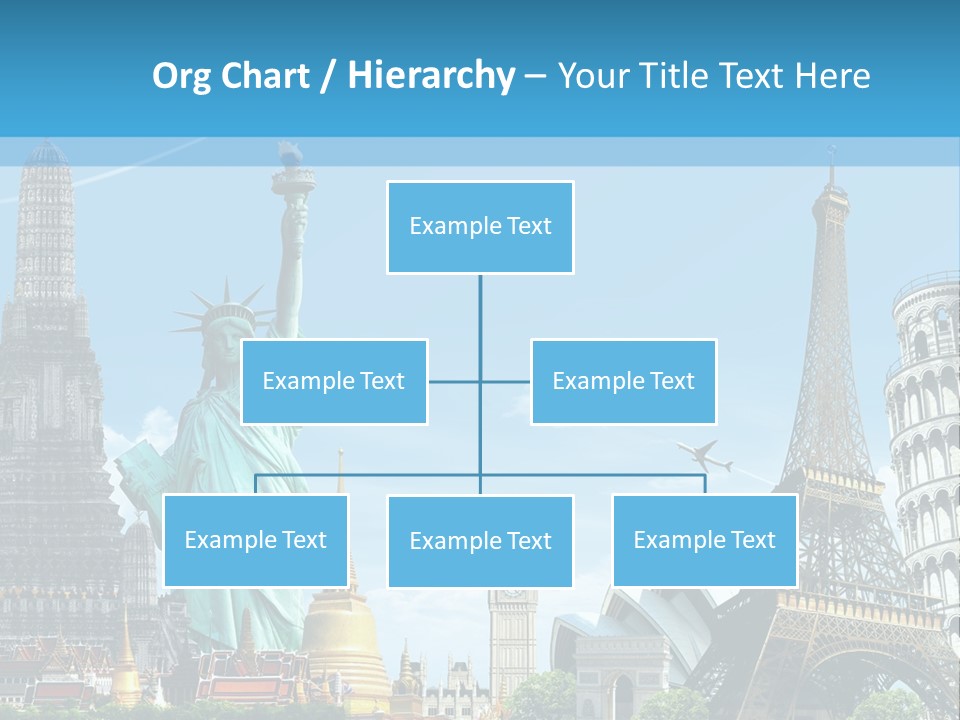 Org Chart / Hierarchy – Your Title Text Here

Example Text

Example Text

Example Text

Example Text

Example Text

Example Text